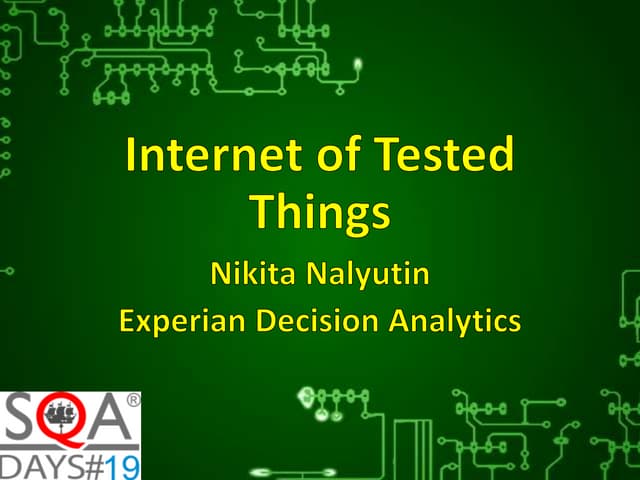 Internet of Tested Things

Nikita Nalyutin

Experian Decision Analytics

SQA®
DAYS#19